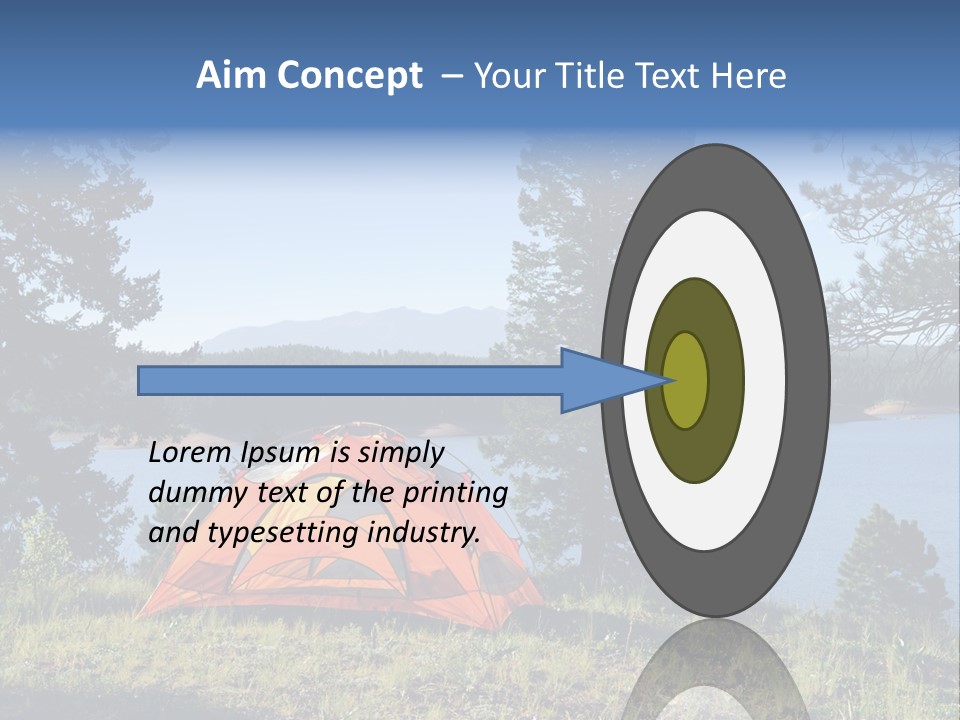 Aim Concept – Your Title Text Here

Lorem Ipsum is simply dummy text of the printing and typesetting industry.